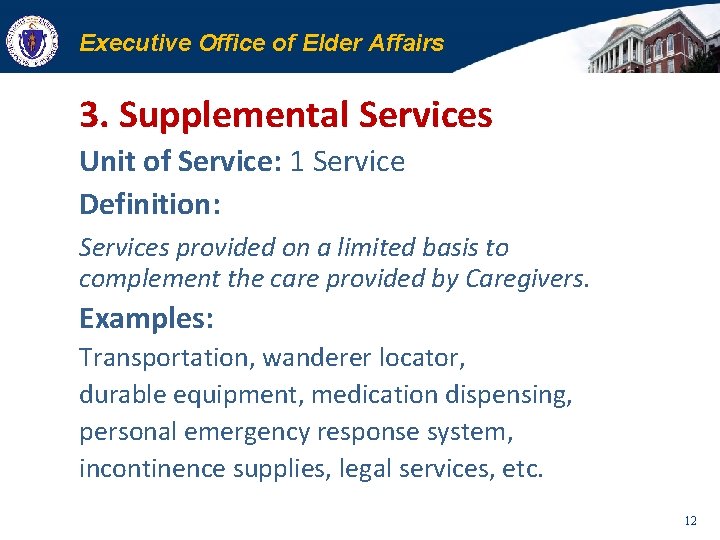 Executive Office of Elder Affairs

3. Supplemental Services

Unit of Service: 1 Service

Definition:

Services provided on a limited basis to complement the care provided by Caregivers.

Examples:

Transportation, wanderer locator, durable equipment, medication dispensing, personal emergency response system, incontinence supplies, legal services, etc.

12